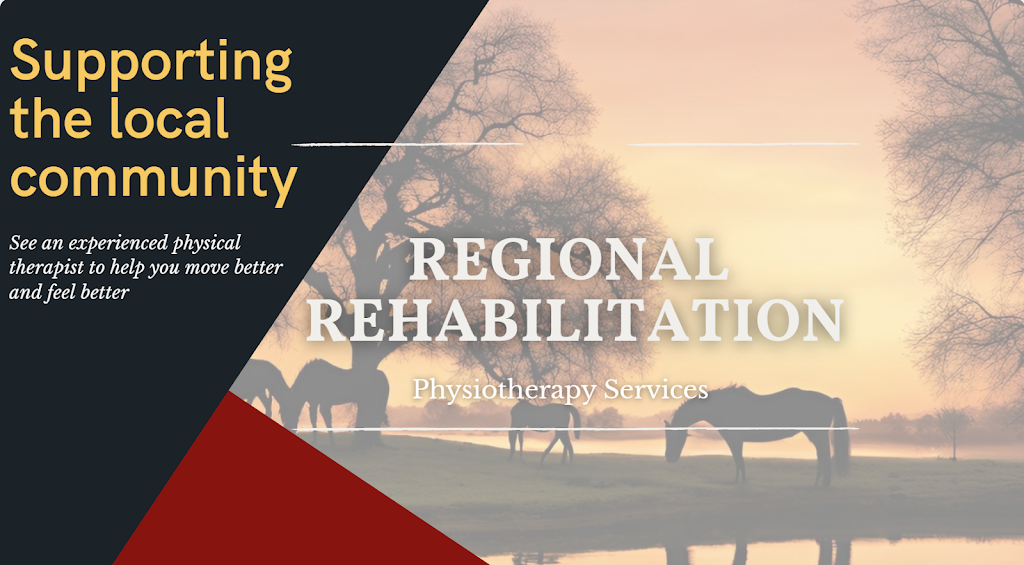 Supporting the local community

See an experienced physical therapist to help you move better and feel better

REGIONAL REHABILITATION

Physiotherapy Services